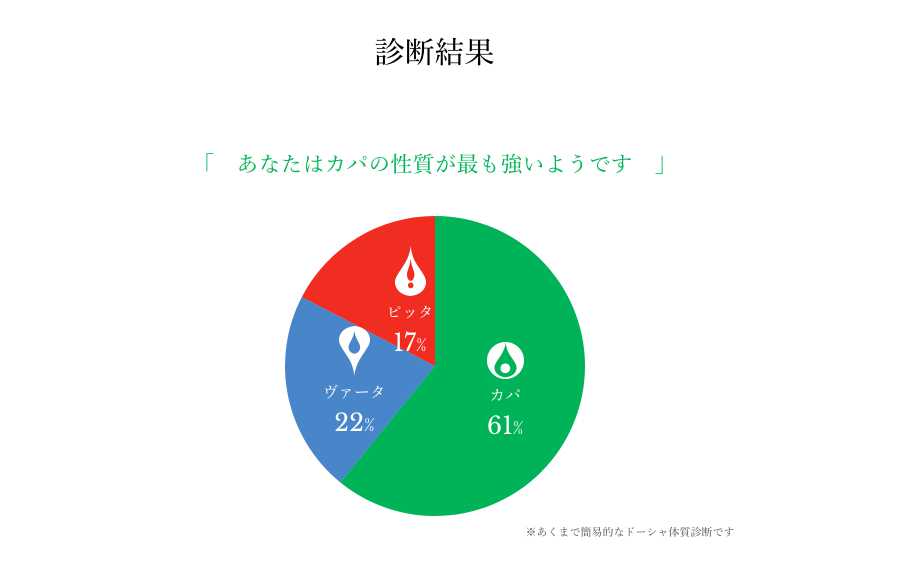 診断結果

「　あなたはカパの性質が最も強いようです　」

ピッタ
17%

ヴァータ
22%

カパ
61%

※あくまで簡易的なドーシャ体質診断です